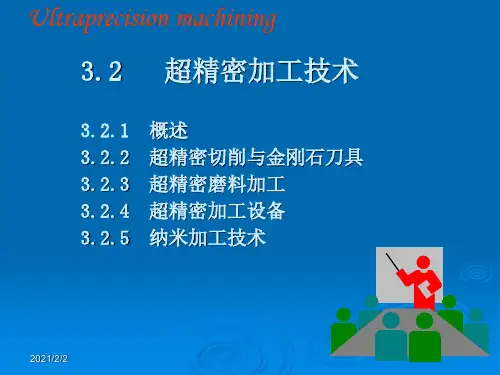 Ultraprecision machining

3.2 超精密加工技术

3.2.1 概述
3.2.2 超精密切削与金刚石刀具
3.2.3 超精密磨料加工
3.2.4 超精密加工设备
3.2.5 纳米加工技术

2021/2/2